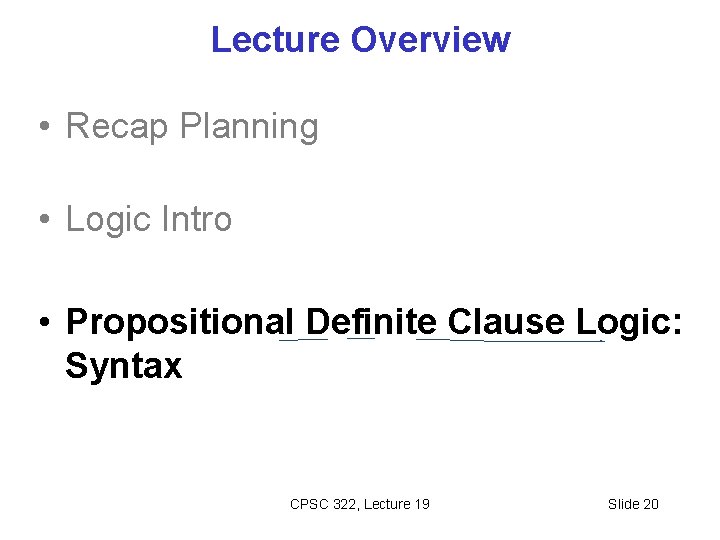 Lecture Overview

• Recap Planning

• Logic Intro

• Propositional Definite Clause Logic: Syntax

CPSC 322, Lecture 19

Slide 20